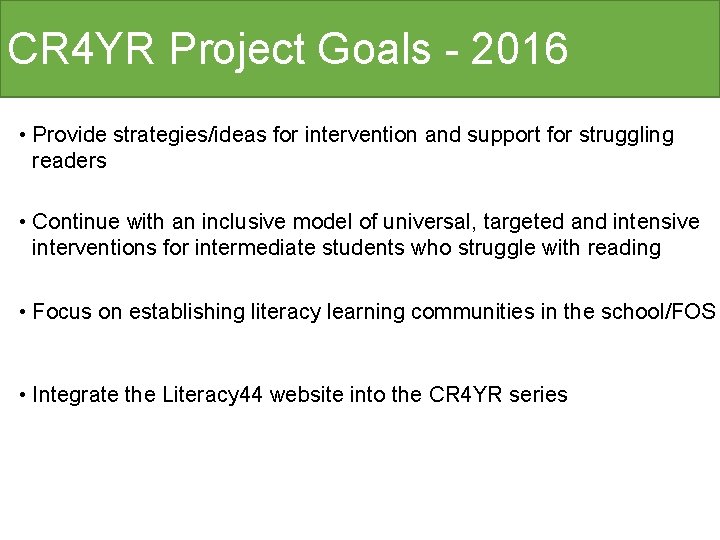 CR4YR Project Goals - 2016

• Provide strategies/ideas for intervention and support for struggling readers

• Continue with an inclusive model of universal, targeted and intensive interventions for intermediate students who struggle with reading

• Focus on establishing literacy learning communities in the school/FOS

• Integrate the Literacy44 website into the CR4YR series